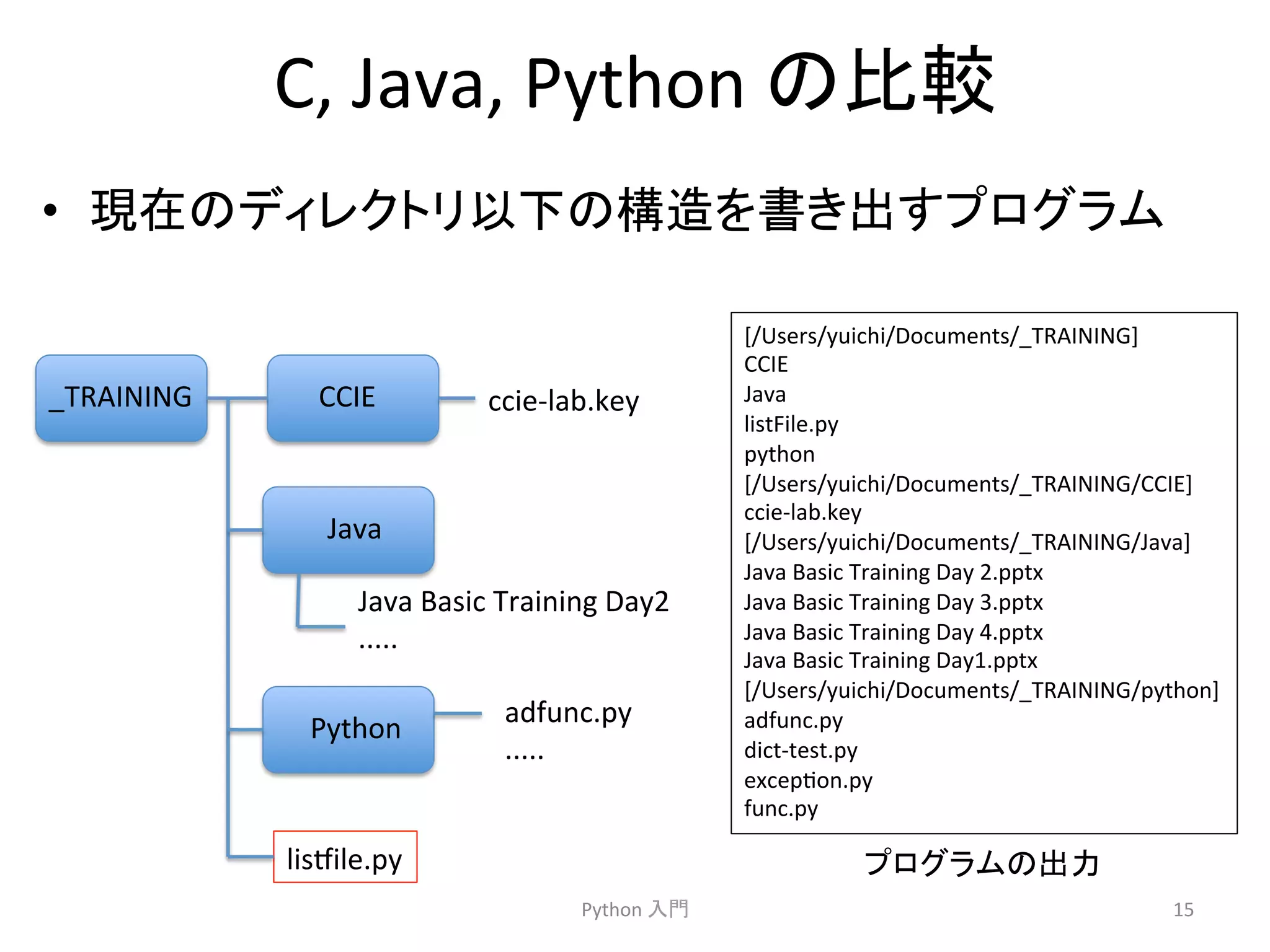 C, Java, Python の比較

• 現在のディレクトリ以下の構造を書き出すプログラム

_TRAINING

CCIE

ccie-lab.key

Java

Java Basic Training Day2
.....

Python

adfunc.py
.....

listfile.py

[/Users/yuichi/Documents/_TRAINING]
CCIE
Java
listFile.py
python
[/Users/yuichi/Documents/_TRAINING/CCIE]
ccie-lab.key
[/Users/yuichi/Documents/_TRAINING/Java]
Java Basic Training Day 2.pptx
Java Basic Training Day 3.pptx
Java Basic Training Day 4.pptx
Java Basic Training Day1.pptx
[/Users/yuichi/Documents/_TRAINING/python]
adfunc.py
dict-test.py
exception.py
func.py

プログラムの出力

Python 入門

15